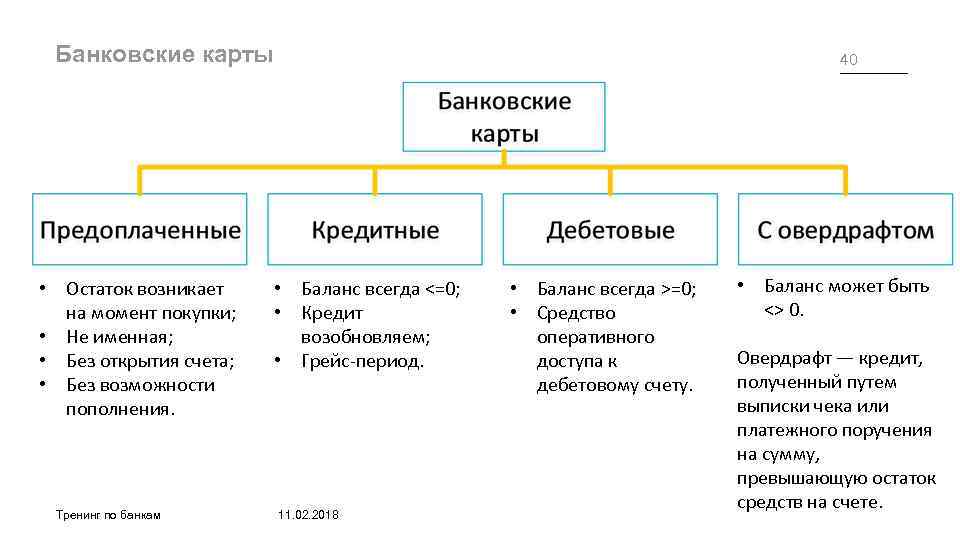 Банковские карты

40

Банковские карты

Предоплаченные

Кредитные

Дебетовые

С овердрафтом

• Остаток возникает на момент покупки;
• Не именная;
• Без открытия счета;
• Без возможности пополнения.

• Баланс всегда <=0;
• Кредит возобновляем;
• Грейс-период.

• Баланс всегда >=0;
• Средство оперативного доступа к дебетовому счету.

• Баланс может быть <> 0.

Овердрафт — кредит, полученный путем выписки чека или платежного поручения на сумму, превышающую остаток средств на счете.

Тренинг по банкам

11.02.2018